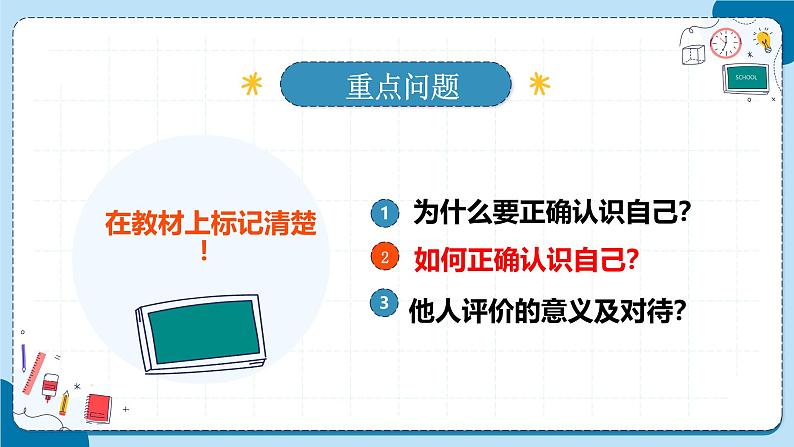 SCHOOL

重点问题

在教材上标记清楚！

1 为什么要正确认识自己?

2 如何正确认识自己?

3 他人评价的意义及对待?